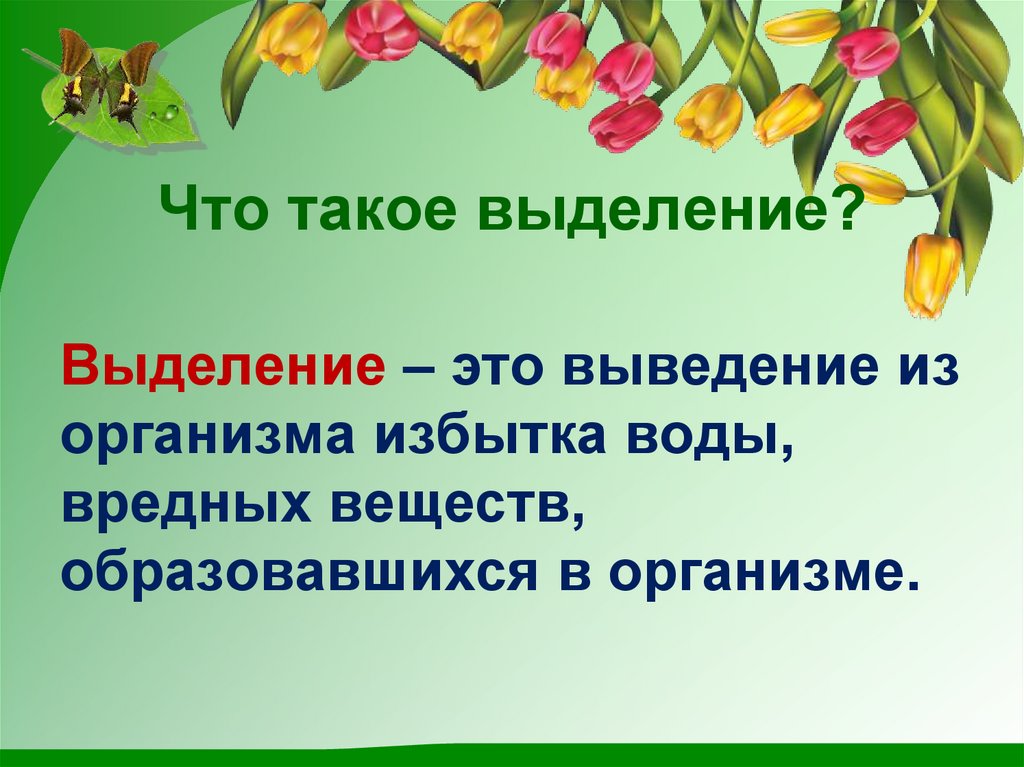 Что такое выделение?

Выделение – это выведение из организма избытка воды, вредных веществ, образовавшихся в организме.